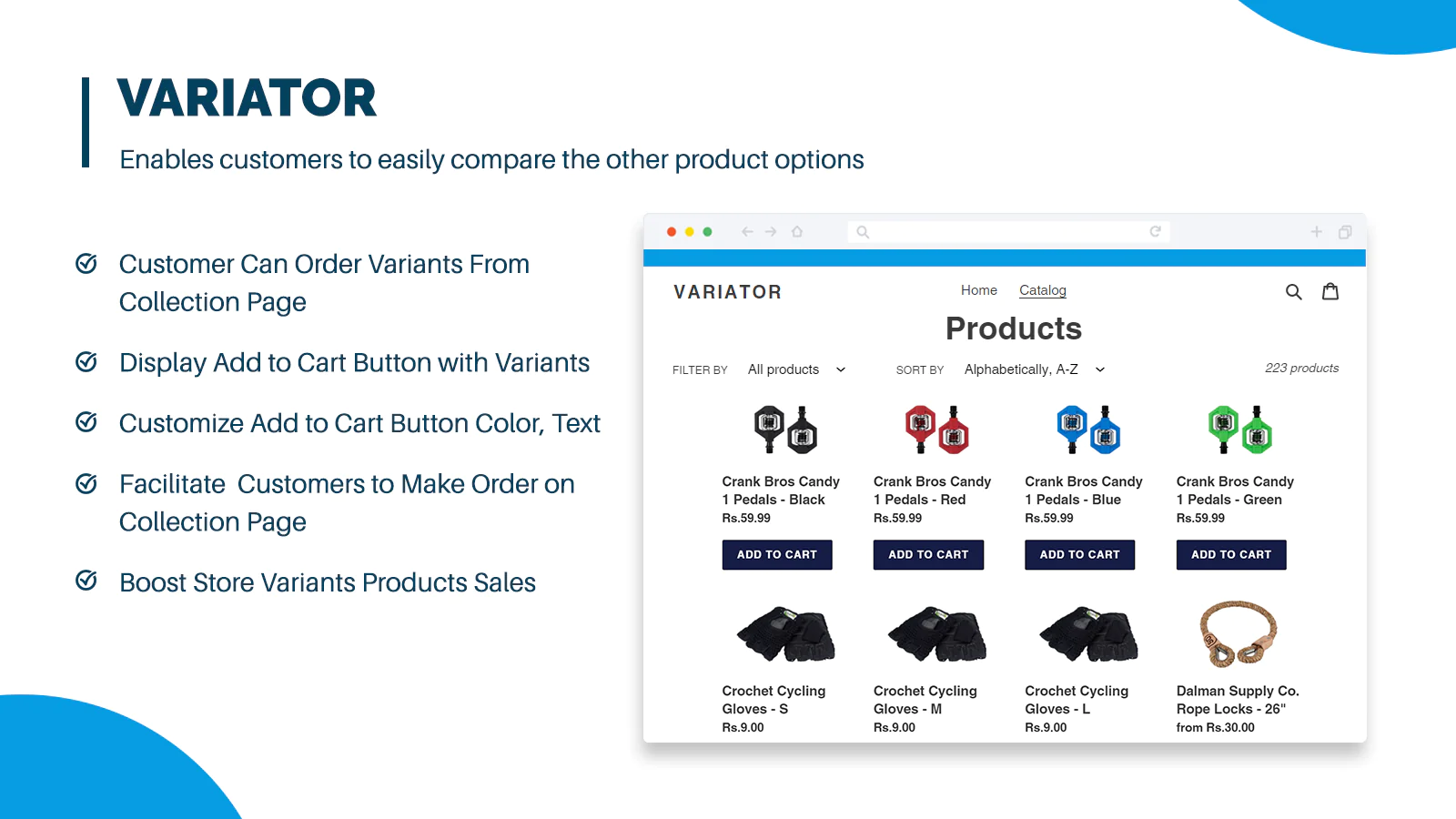 VARIATOR

Enables customers to easily compare the other product options

Customer Can Order Variants From Collection Page

Display Add to Cart Button with Variants

Customize Add to Cart Button Color, Text

Facilitate Customers to Make Order on Collection Page

Boost Store Variants Products Sales

VARIATOR

Home Catalog

Products

FILTER BY All products

SORT BY Alphabetically, A-Z

223 products

Crank Bros Candy 1 Pedals - Black
Rs.59.99
ADD TO CART

Crank Bros Candy 1 Pedals - Red
Rs.59.99
ADD TO CART

Crank Bros Candy 1 Pedals - Blue
Rs.59.99
ADD TO CART

Crank Bros Candy 1 Pedals - Green
Rs.59.99
ADD TO CART

Crochet Cycling Gloves - S
Rs.9.00

Crochet Cycling Gloves - M
Rs.9.00

Crochet Cycling Gloves - L
Rs.9.00

Dalman Supply Co. Rope Locks - 26"
from Rs.30.00